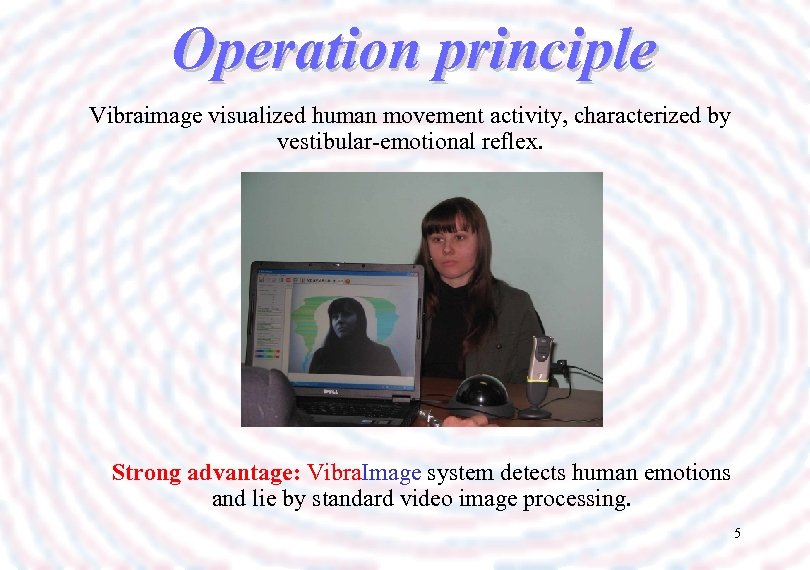 Operation principle

Vibraimage visualized human movement activity, characterized by vestibular-emotional reflex.

DELL

Strong advantage: VibraImage system detects human emotions and lie by standard video image processing.

5